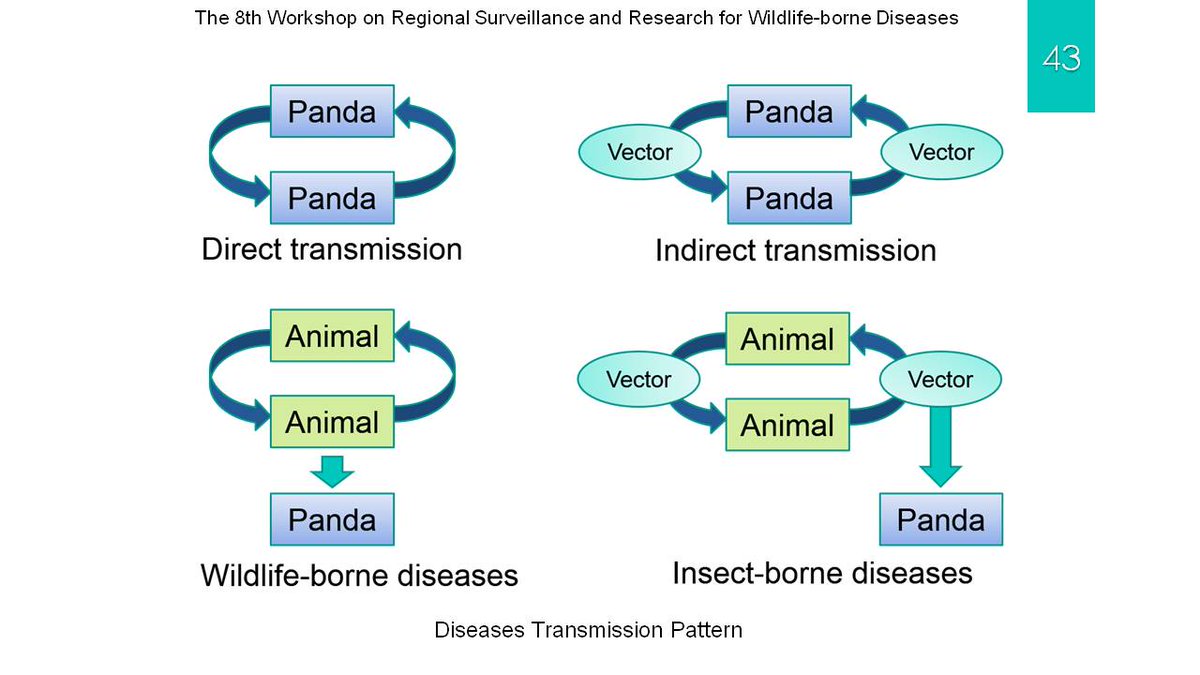 The 8th Workshop on Regional Surveillance and Research for Wildlife-borne Diseases

43

Panda

Panda

Direct transmission

Vector

Panda

Vector

Panda

Indirect transmission

Animal

Animal

Panda

Wildlife-borne diseases

Vector

Animal

Vector

Animal

Panda

Insect-borne diseases

Diseases Transmission Pattern